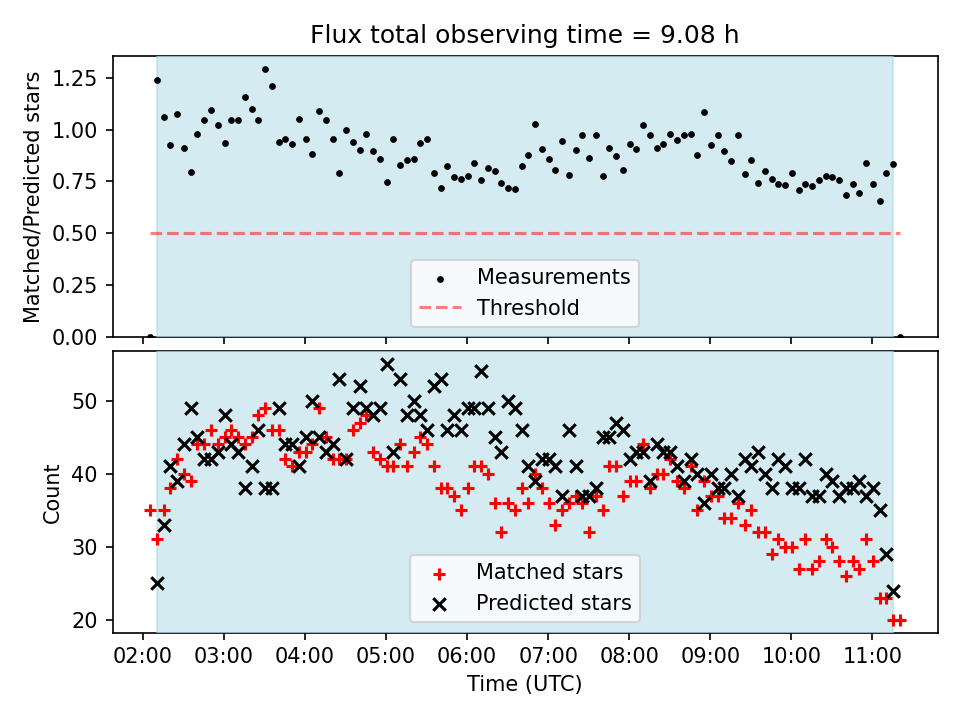 Flux total observing time = 9.08 h

Matched/Predicted stars

1.25
1.00
0.75
0.50
0.25
0.00

Measurements
Threshold

Count

50
40
30
20

Matched stars
Predicted stars

02:00 03:00 04:00 05:00 06:00 07:00 08:00 09:00 10:00 11:00

Time (UTC)